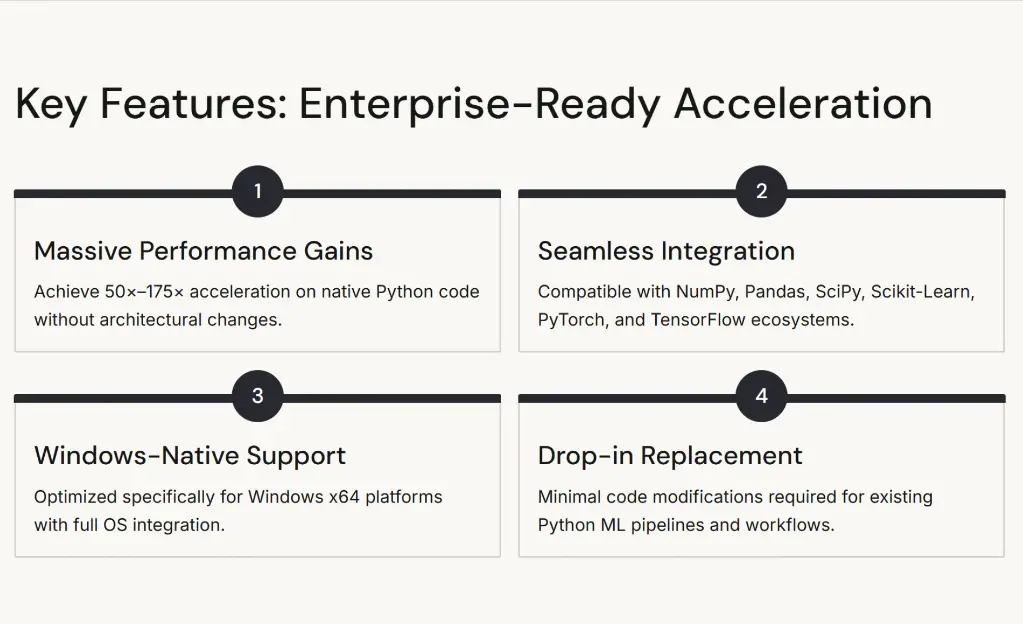 Key Features: Enterprise-Ready Acceleration

1

Massive Performance Gains

Achieve 50×–175× acceleration on native Python code without architectural changes.

2

Seamless Integration

Compatible with NumPy, Pandas, SciPy, Scikit-Learn, PyTorch, and TensorFlow ecosystems.

3

Windows-Native Support

Optimized specifically for Windows x64 platforms with full OS integration.

4

Drop-in Replacement

Minimal code modifications required for existing Python ML pipelines and workflows.